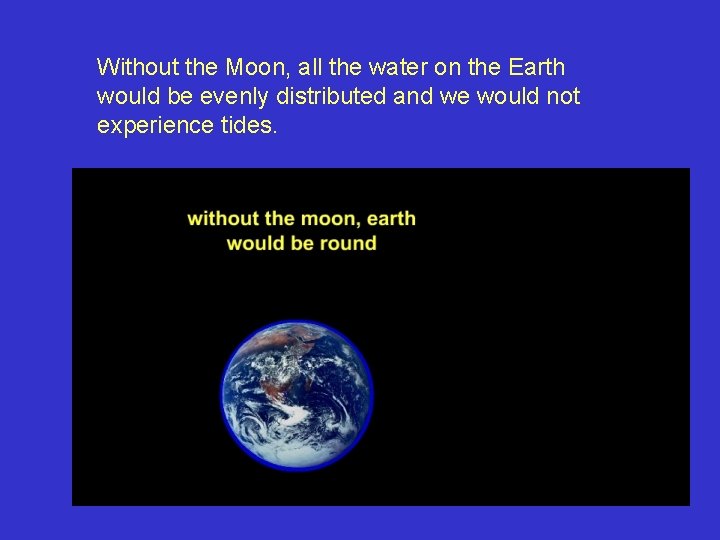 Without the Moon, all the water on the Earth would be evenly distributed and we would not experience tides.

without the moon, earth would be round